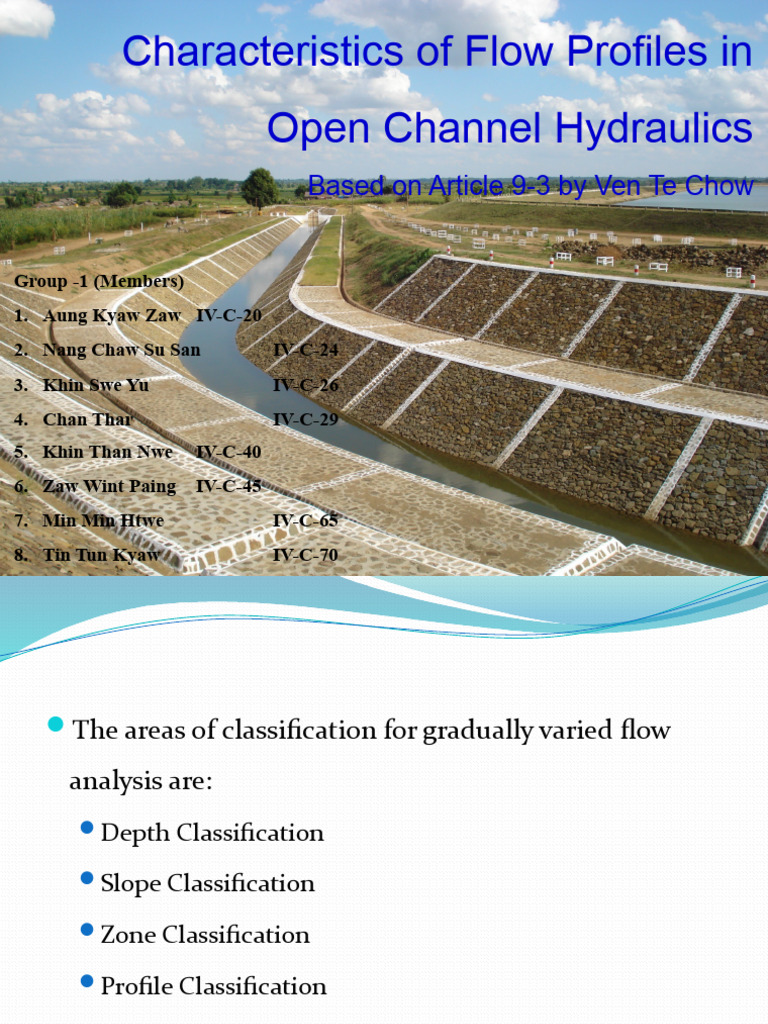 Characteristics of Flow Profiles in Open Channel Hydraulics

Based on Article 9-3 by Ven Te Chow

Group -1 (Members)

1. Aung Kyaw Zaw IV-C-20
2. Nang Chaw Su San IV-C-24
3. Khin Swe Yu IV-C-26
4. Chan Thar IV-C-29
5. Khin Than Nwe IV-C-40
6. Zaw Wint Paing IV-C-45
7. Min Min Htwe IV-C-65
8. Tin Tun Kyaw IV-C-70

The areas of classification for gradually varied flow analysis are:

Depth Classification
Slope Classification
Zone Classification
Profile Classification